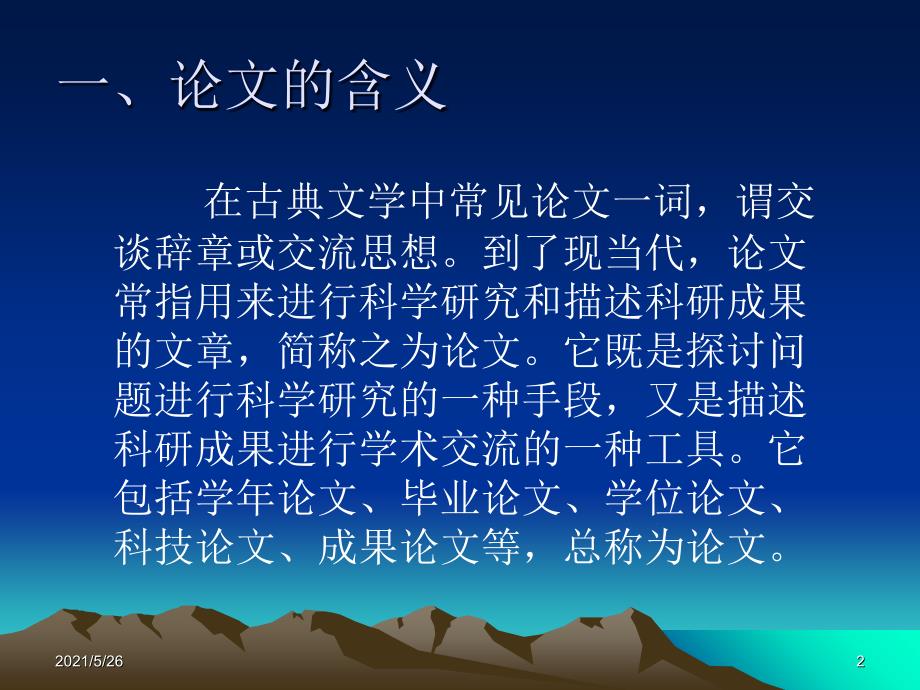 一、论文的含义

在古典文学中常见论文一词，谓交谈辞章或交流思想。到了现当代，论文常指用来进行科学研究和描述科研成果的文章，简称之为论文。它既是探讨问题进行科学研究的一种手段，又是描述科研成果进行学术交流的一种工具。它包括学年论文、毕业论文、学位论文、科技论文、成果论文等，总称为论文。

2021/5/26

2